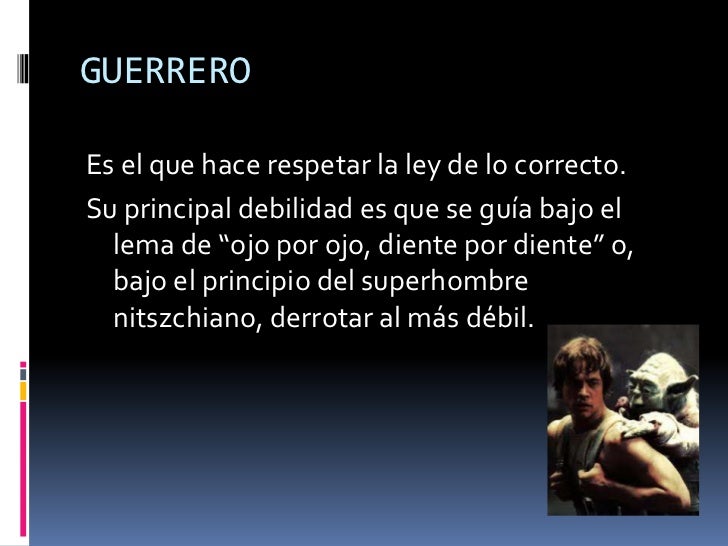 GUERRERO

Es el que hace respetar la ley de lo correcto.

Su principal debilidad es que se guía bajo el lema de “ojo por ojo, diente por diente” o, bajo el principio del superhombre nitszchiano, derrotar al más débil.